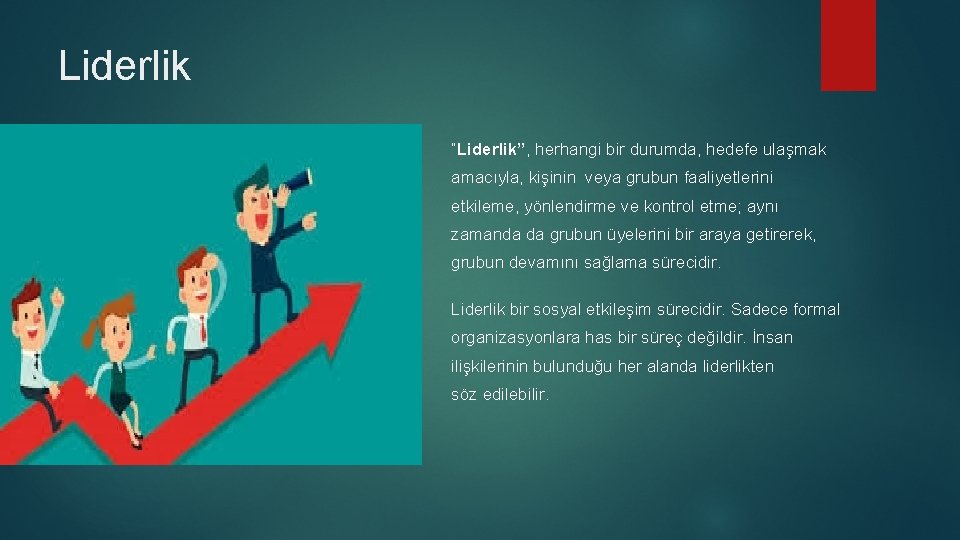 Liderlik

"Liderlik", herhangi bir durumda, hedefe ulaşmak amacıyla, kişinin veya grubun faaliyetlerini etkileme, yönlendirme ve kontrol etme; aynı zamanda da grubun üyelerini bir araya getirerek, grubun devamını sağlama sürecidir.

Liderlik bir sosyal etkileşim sürecidir. Sadece formal organizasyonlara has bir süreç değildir. İnsan ilişkilerinin bulunduğu her alanda liderlikten söz edilebilir.